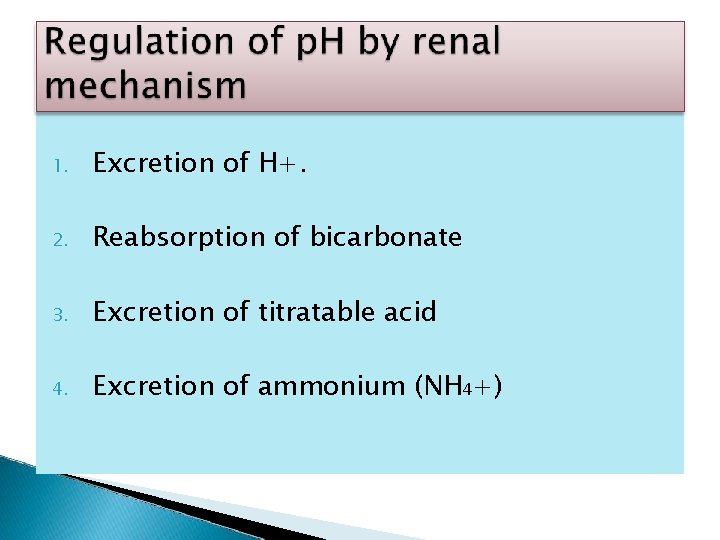 Regulation of pH by renal mechanism

1. Excretion of H+.

2. Reabsorption of bicarbonate

3. Excretion of titratable acid

4. Excretion of ammonium ($NH_4+$)